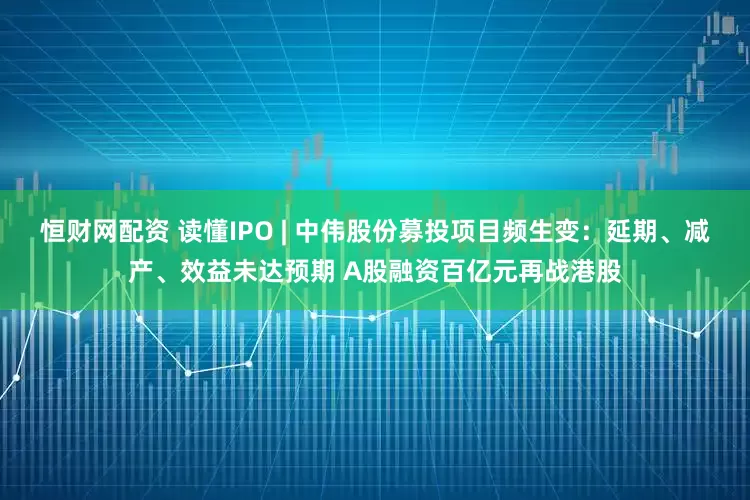 恒财网配资 读懂IPO | 中伟股份募投项目频生变：延期、减产、效益未达预期 A股融资百亿元再战港股